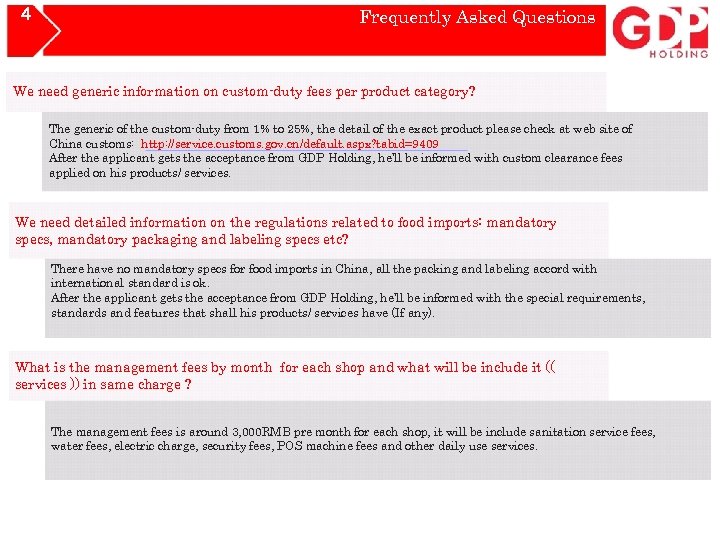 4

Frequently Asked Questions

GDP
HOLDING

We need generic information on custom-duty fees per product category?

The generic of the custom-duty from 1% to 25%, the detail of the exact product please check at web site of China customs: http://service.customs.gov.cn/default.aspx?tabid=9409
After the applicant gets the acceptance from GDP Holding, he'll be informed with custom clearance fees applied on his products/ services.

We need detailed information on the regulations related to food imports: mandatory specs, mandatory packaging and labeling specs etc?

There have no mandatory specs for food imports in China, all the packing and labeling accord with international standard is ok.
After the applicant gets the acceptance from GDP Holding, he'll be informed with the special requirements, standards and features that shall his products/ services have (If any).

What is the management fees by month for each shop and what will be include it (( services )) in same charge ?

The management fees is around 3,000RMB pre month for each shop, it will be include sanitation service fees, water fees, electric charge, security fees, POS machine fees and other daily use services.